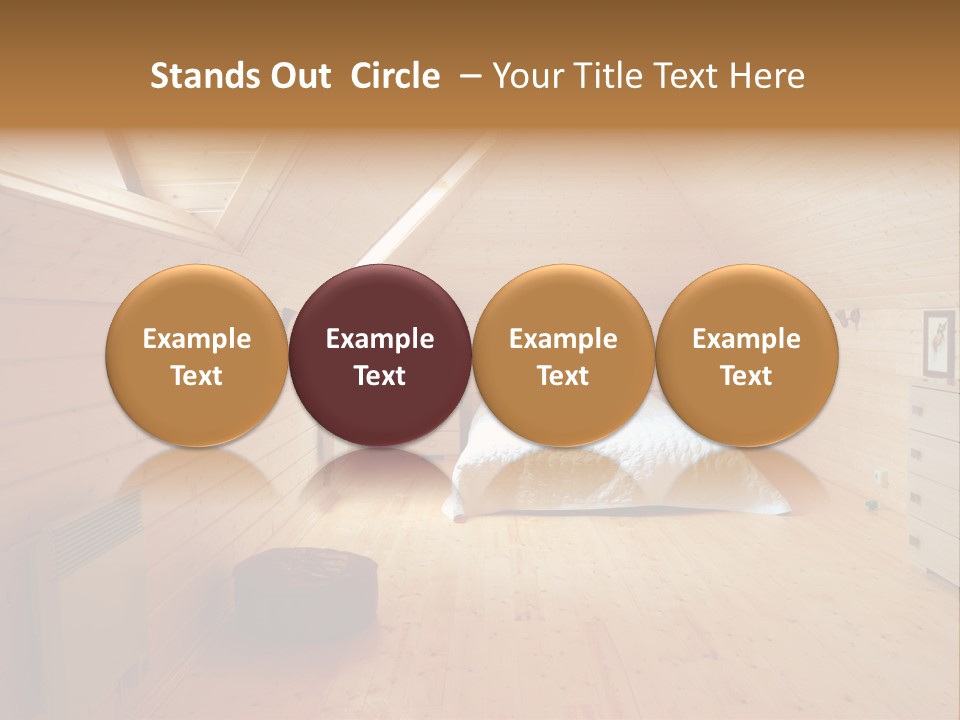 Stands Out Circle – Your Title Text Here

Example Text

Example Text

Example Text

Example Text